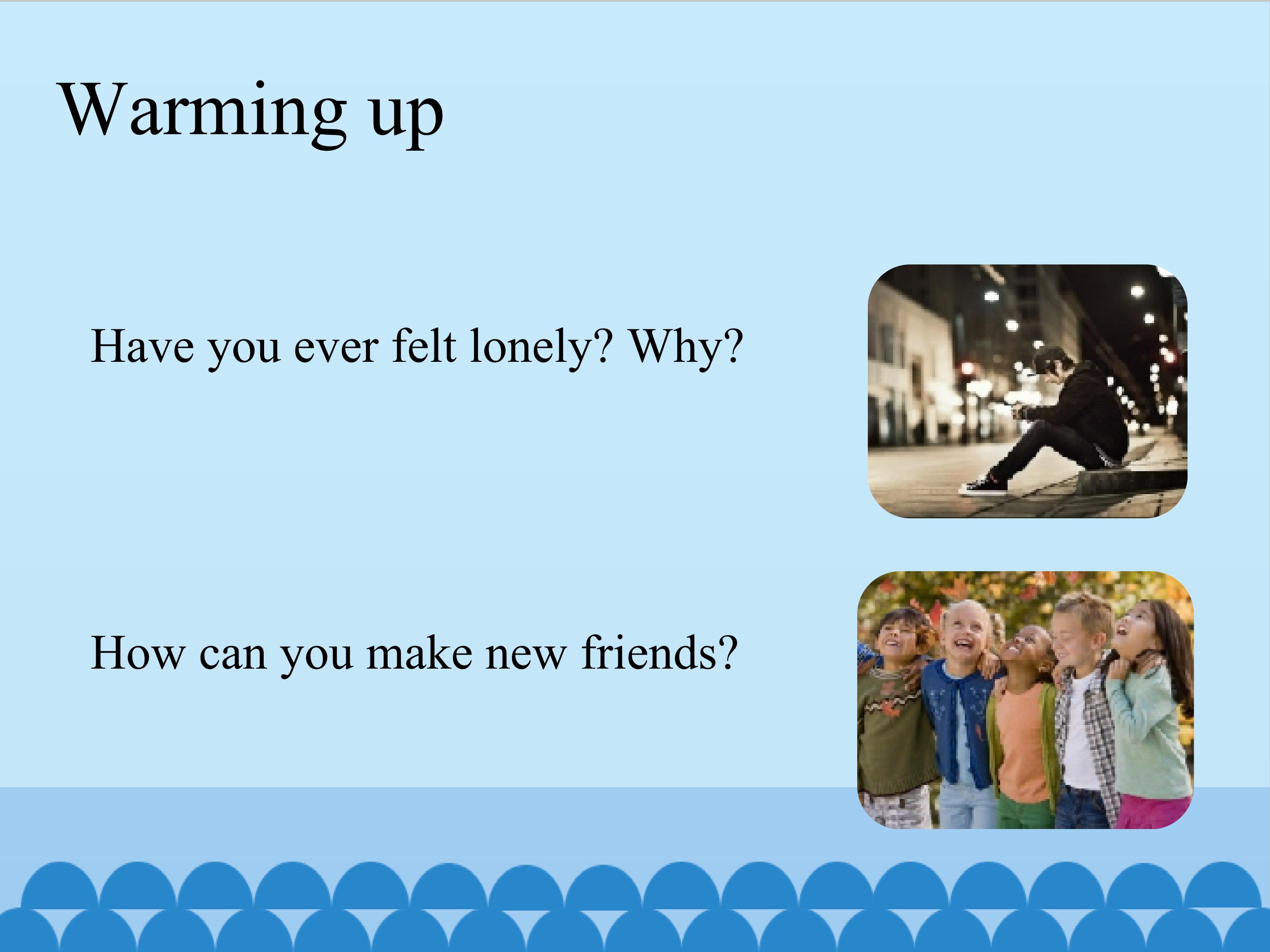 Warming up

Have you ever felt lonely? Why?

How can you make new friends?